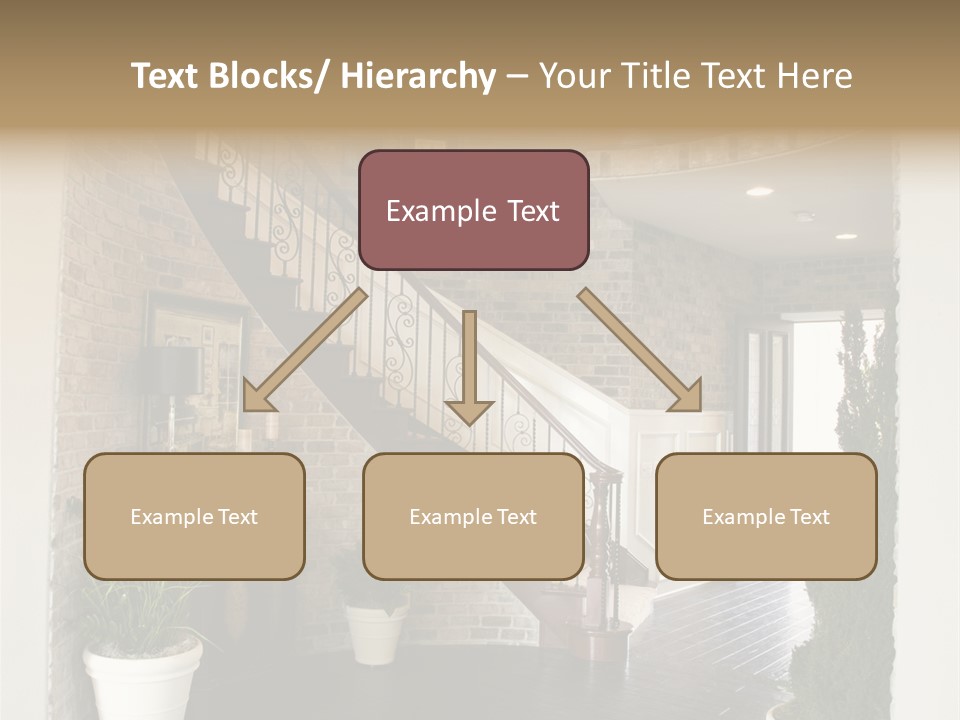 Text Blocks/ Hierarchy – Your Title Text Here

Example Text

Example Text

Example Text

Example Text